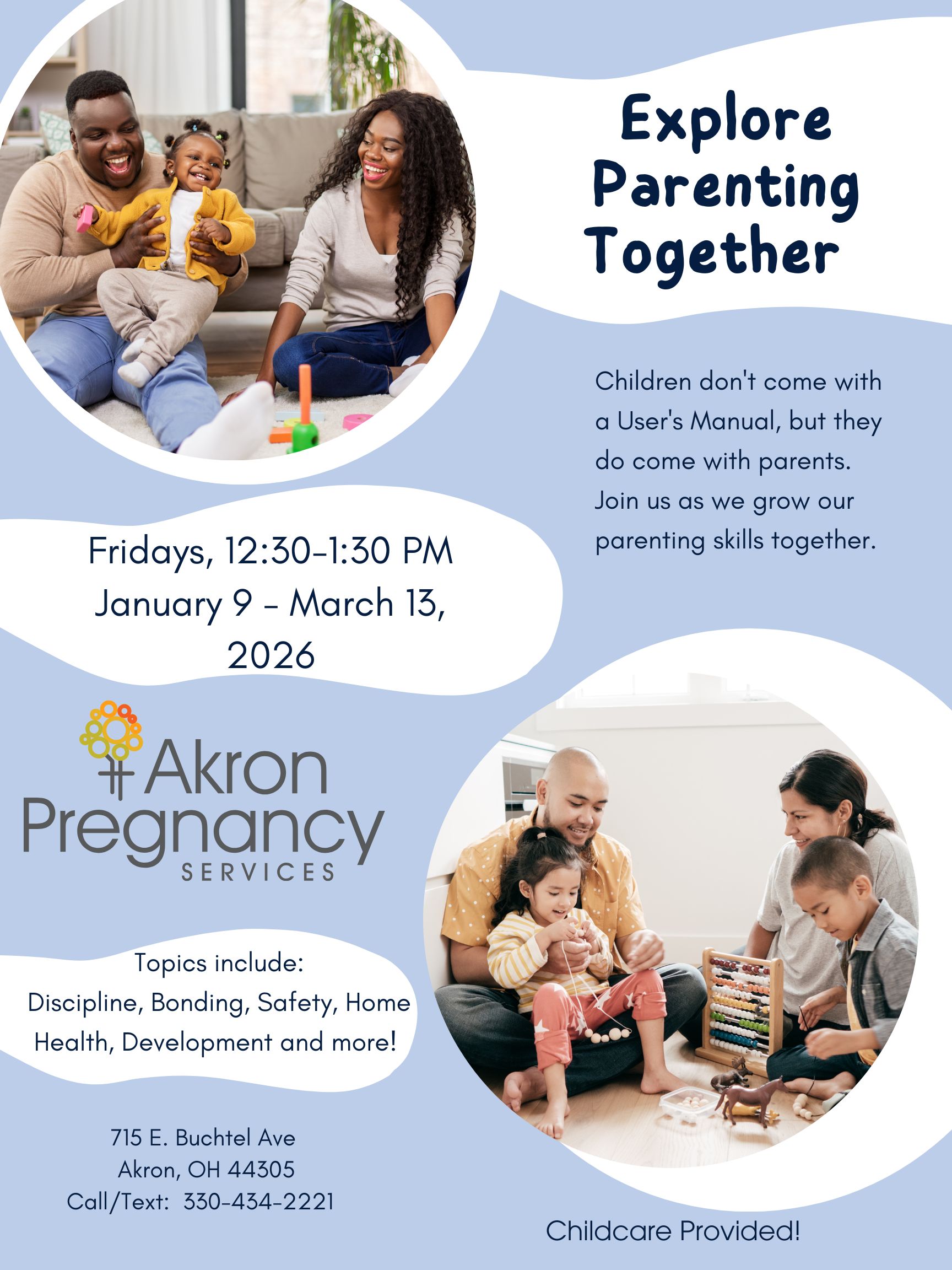 Explore Parenting Together

Children don't come with a User's Manual, but they do come with parents. Join us as we grow our parenting skills together.

Fridays, 12:30-1:30 PM
January 9 - March 13, 2026

Akron Pregnancy SERVICES

Topics include:
Discipline, Bonding, Safety, Home Health, Development and more!

715 E. Buchtel Ave
Akron, OH 44305
Call/Text: 330-434-2221

Childcare Provided!